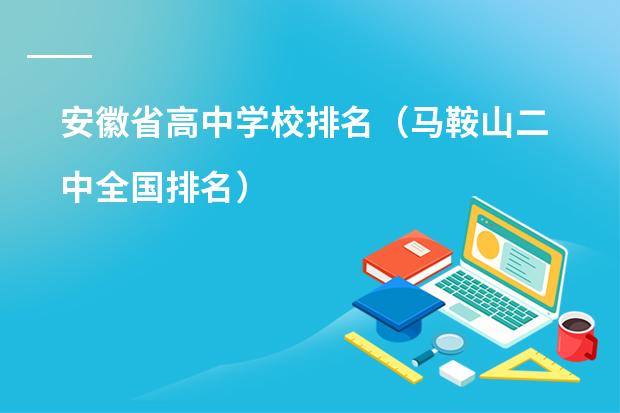 安徽省高中学校排名（马鞍山二中全国排名）